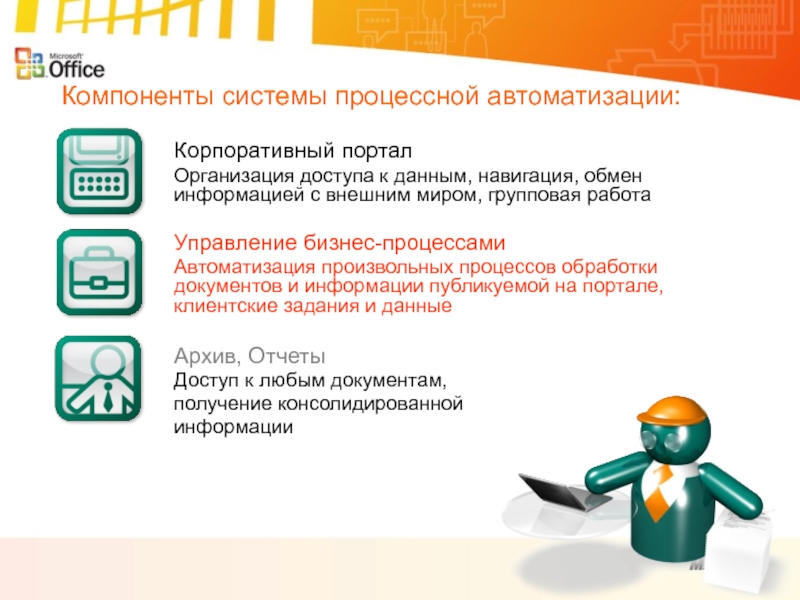 Microsoft Office

Компоненты системы процессной автоматизации:

Корпоративный портал
Организация доступа к данным, навигация, обмен информацией с внешним миром, групповая работа

Управление бизнес-процессами
Автоматизация произвольных процессов обработки документов и информации публикуемой на портале, клиентские задания и данные

Архив, Отчеты
Доступ к любым документам, получение консолидированной информации